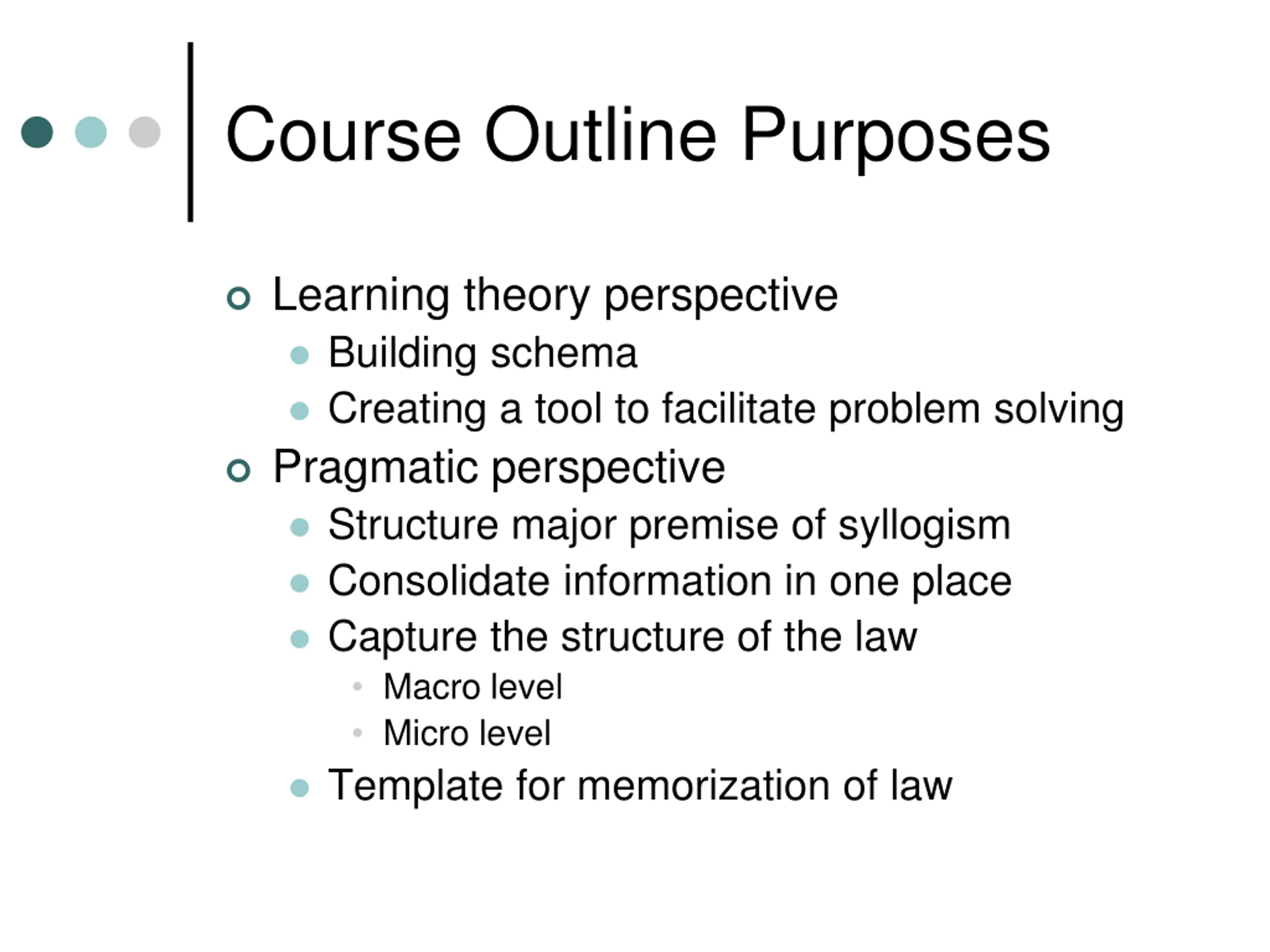 Course Outline Purposes

- Learning theory perspective
  - Building schema
  - Creating a tool to facilitate problem solving
- Pragmatic perspective
  - Structure major premise of syllogism
  - Consolidate information in one place
  - Capture the structure of the law
    - Macro level
    - Micro level
  - Template for memorization of law